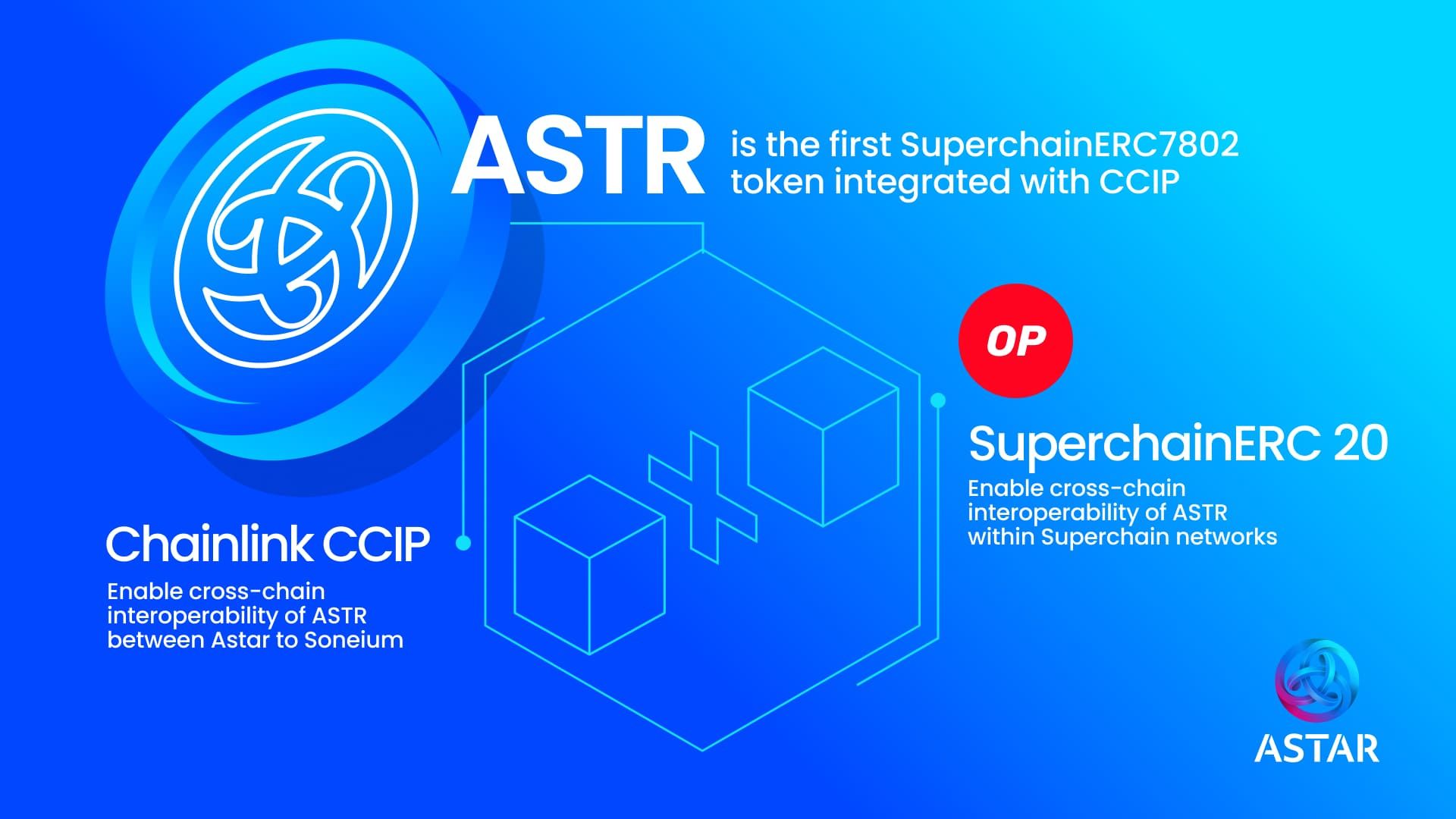 ASTR is the first SuperchainERC7802 token integrated with CCIP

OP

SuperchainERC 20

Enable cross-chain interoperability of ASTR within Superchain networks

Chainlink CCIP

Enable cross-chain interoperability of ASTR between Astar to Soneium

ASTAR